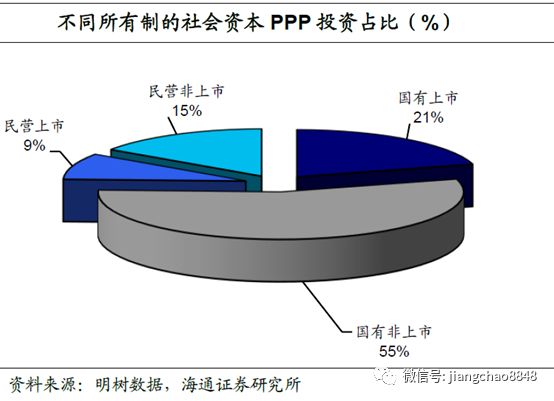 不同所有制的社会资本 PPP 投资占比（%）

民营非上市
15%

国有上市
21%

民营上市
9%

国有非上市
55%

资料来源：明树数据，海通证券研究所

微信号: jiangchao8848